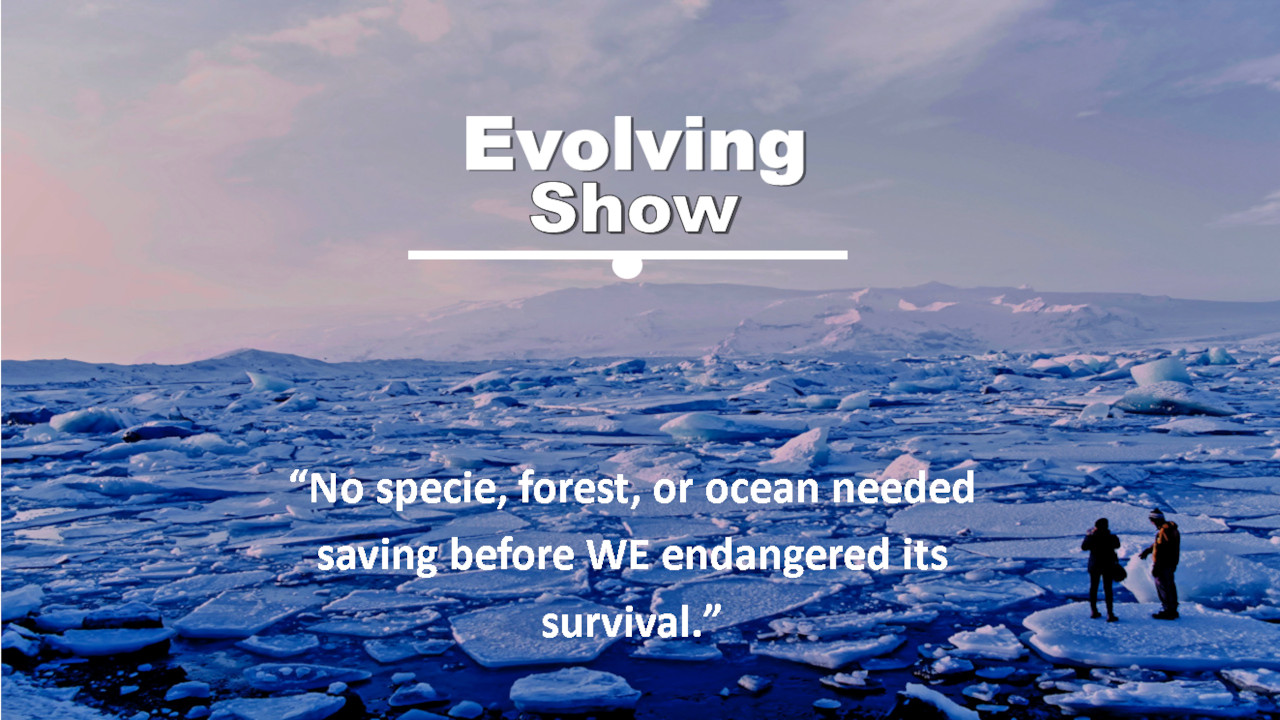 Evolving Show

“No specie, forest, or ocean needed saving before WE endangered its survival.”